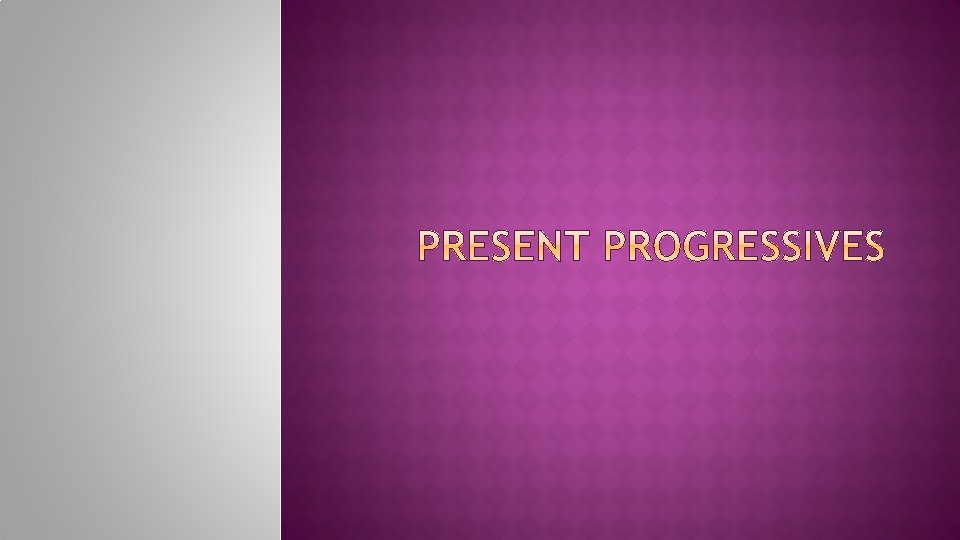 PRESENT PROGRESSIVES